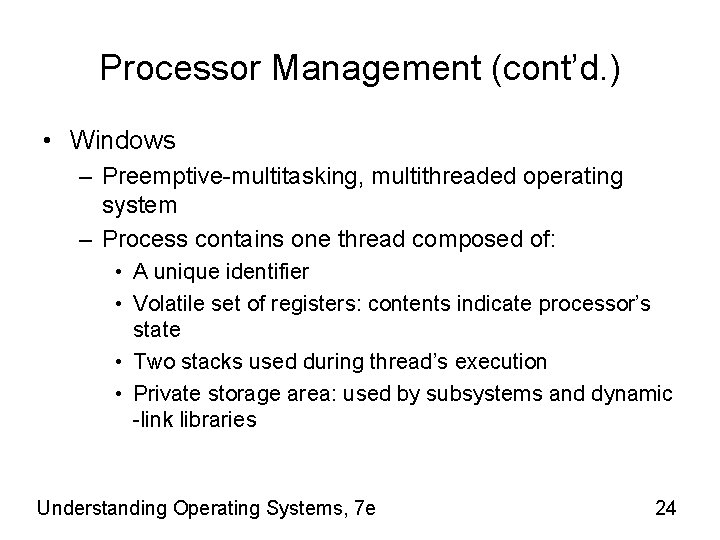 Processor Management (cont'd.)

• Windows
  – Preemptive-multitasking, multithreaded operating system
  – Process contains one thread composed of:
    • A unique identifier
    • Volatile set of registers: contents indicate processor's state
    • Two stacks used during thread's execution
    • Private storage area: used by subsystems and dynamic -link libraries

Understanding Operating Systems, 7e

24